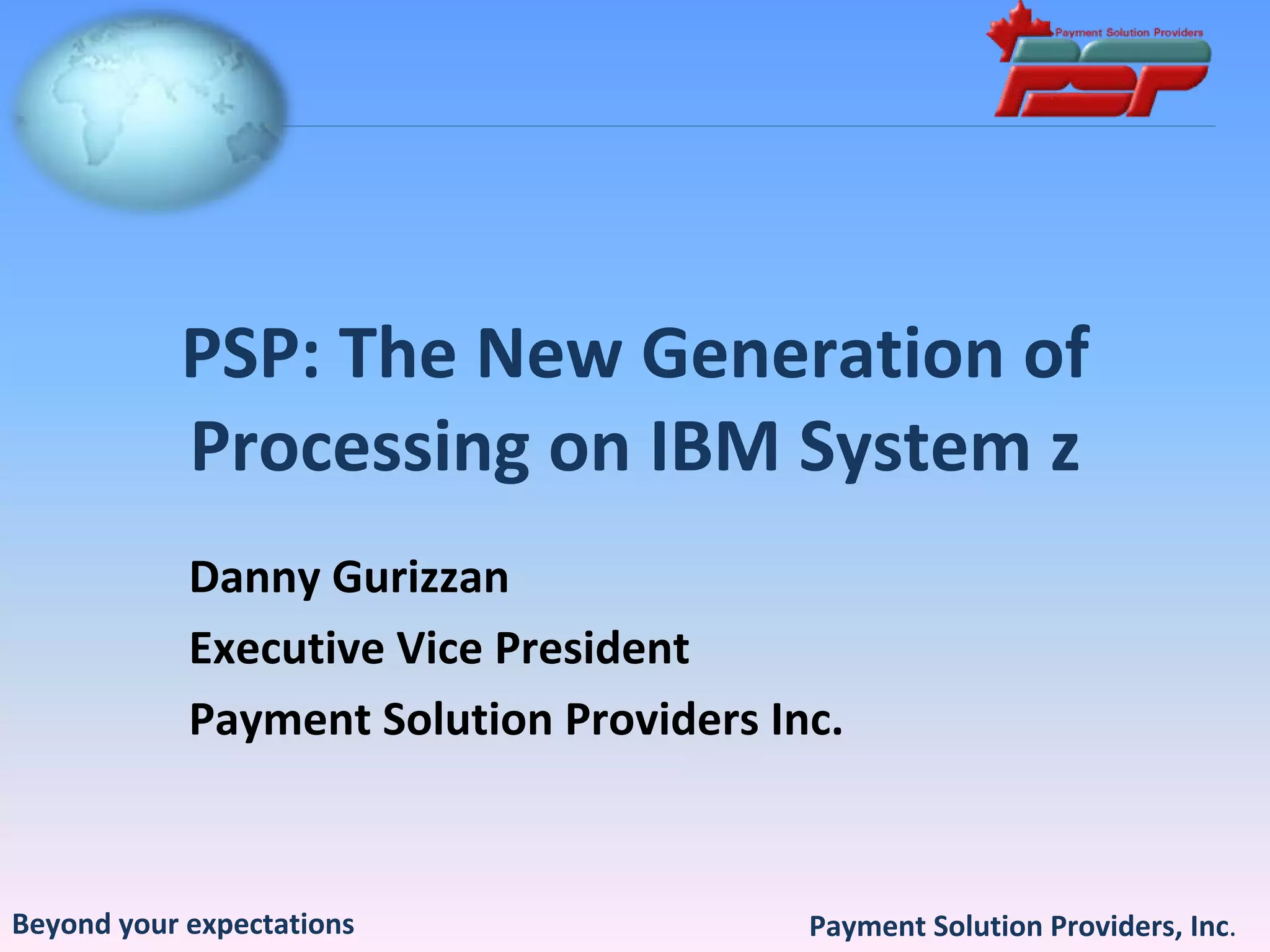 Payment Solution Providers
PSP

PSP: The New Generation of Processing on IBM System z

Danny Gurizzan

Executive Vice President

Payment Solution Providers Inc.

Beyond your expectations

Payment Solution Providers, Inc.